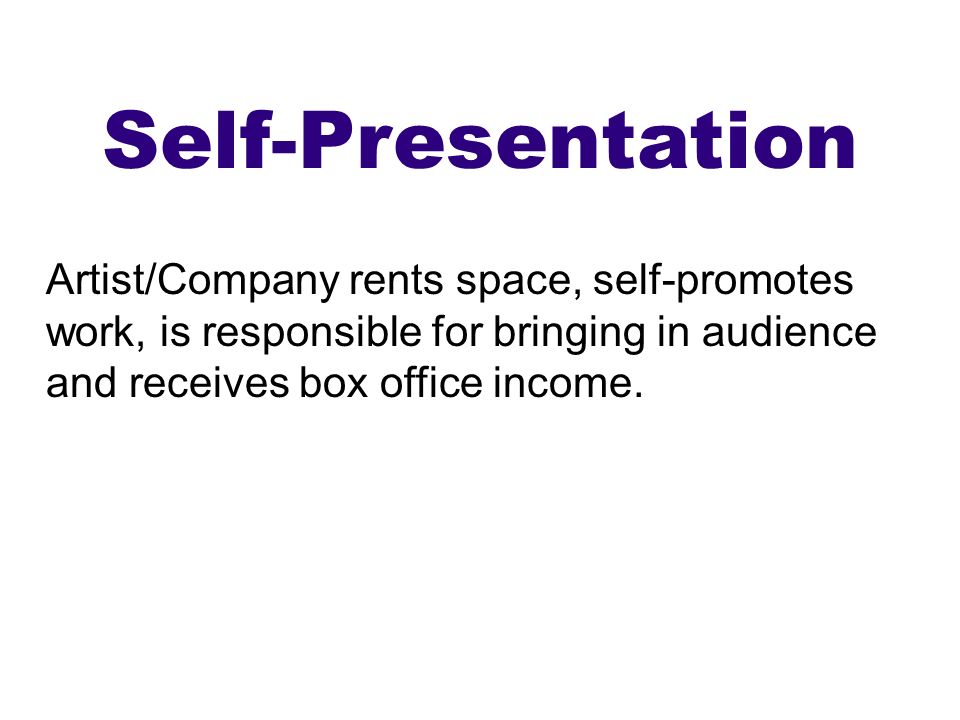 Self-Presentation

Artist/Company rents space, self-promotes work, is responsible for bringing in audience and receives box office income.